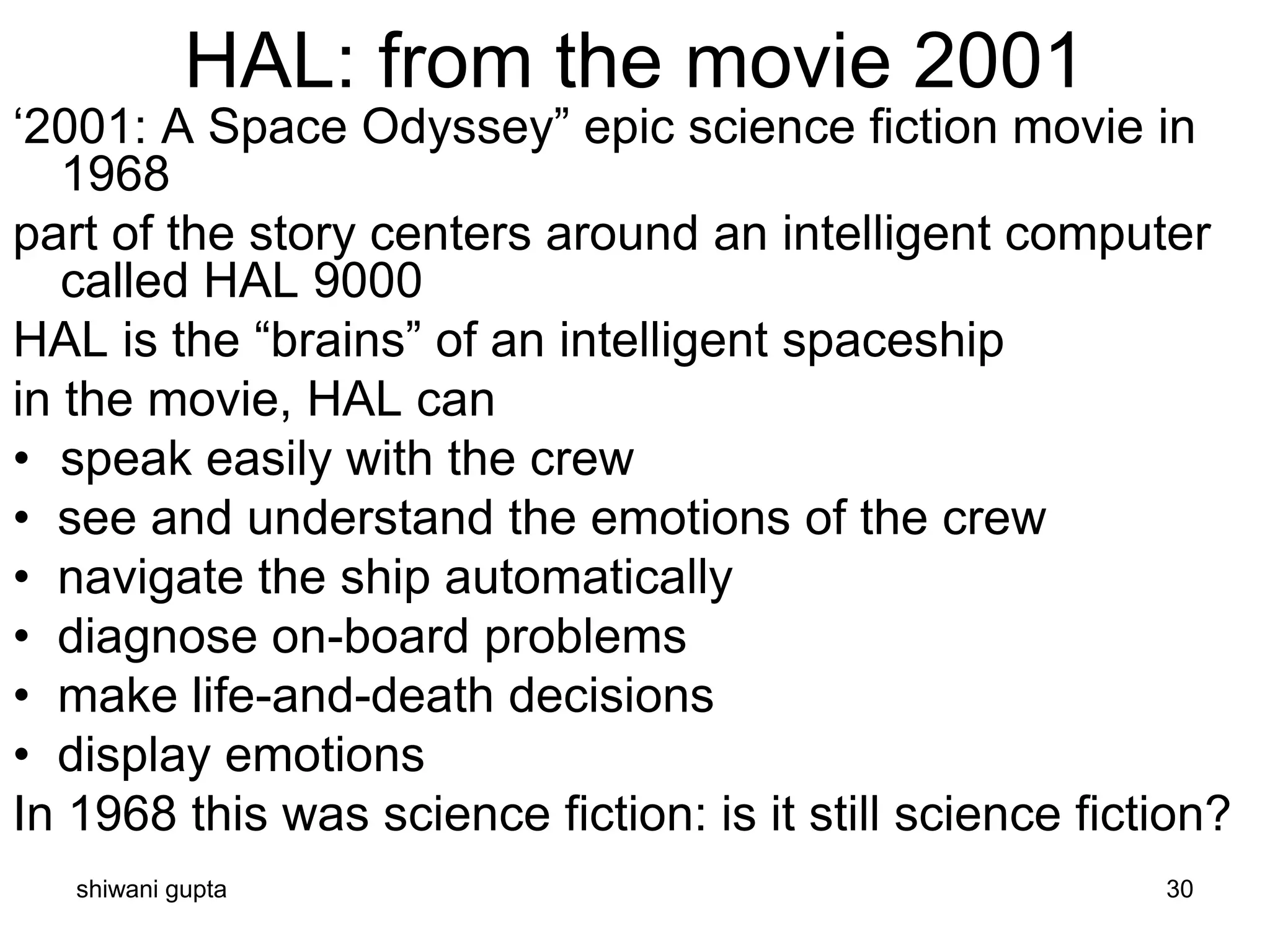 HAL: from the movie 2001

‘2001: A Space Odyssey” epic science fiction movie in 1968

part of the story centers around an intelligent computer called HAL 9000

HAL is the “brains” of an intelligent spaceship

in the movie, HAL can

• speak easily with the crew
• see and understand the emotions of the crew
• navigate the ship automatically
• diagnose on-board problems
• make life-and-death decisions
• display emotions

In 1968 this was science fiction: is it still science fiction?

shiwani gupta

30